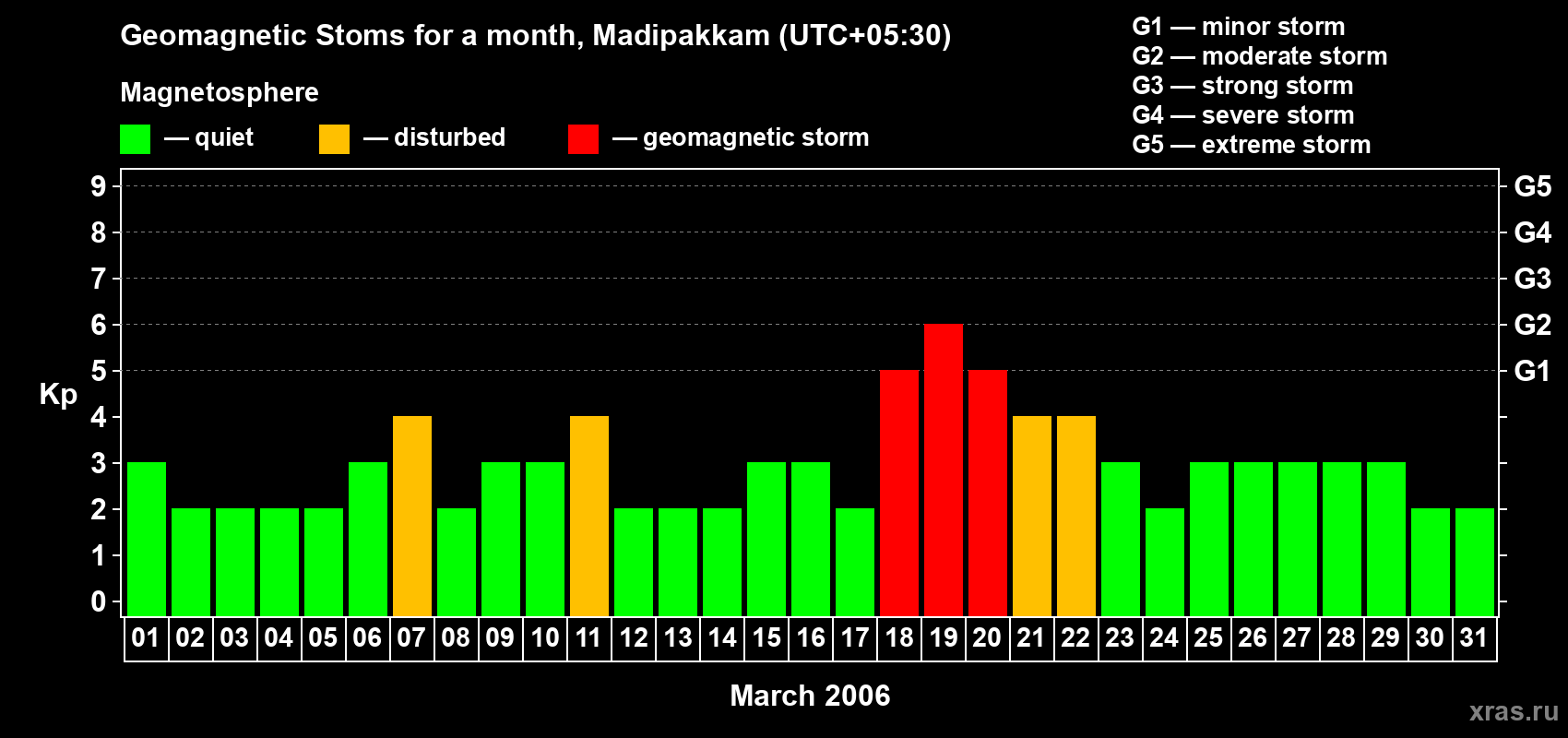 Geomagnetic Stoms for a month, Madipakkam (UTC+05:30)

Magnetosphere

— quiet — disturbed — geomagnetic storm

G1 — minor storm
G2 — moderate storm
G3 — strong storm
G4 — severe storm
G5 — extreme storm

Kp

9
8
7
6
5
4
3
2
1
0

G5
G4
G3
G2
G1

01 02 03 04 05 06 07 08 09 10 11 12 13 14 15 16 17 18 19 20 21 22 23 24 25 26 27 28 29 30 31

March 2006

xras.ru